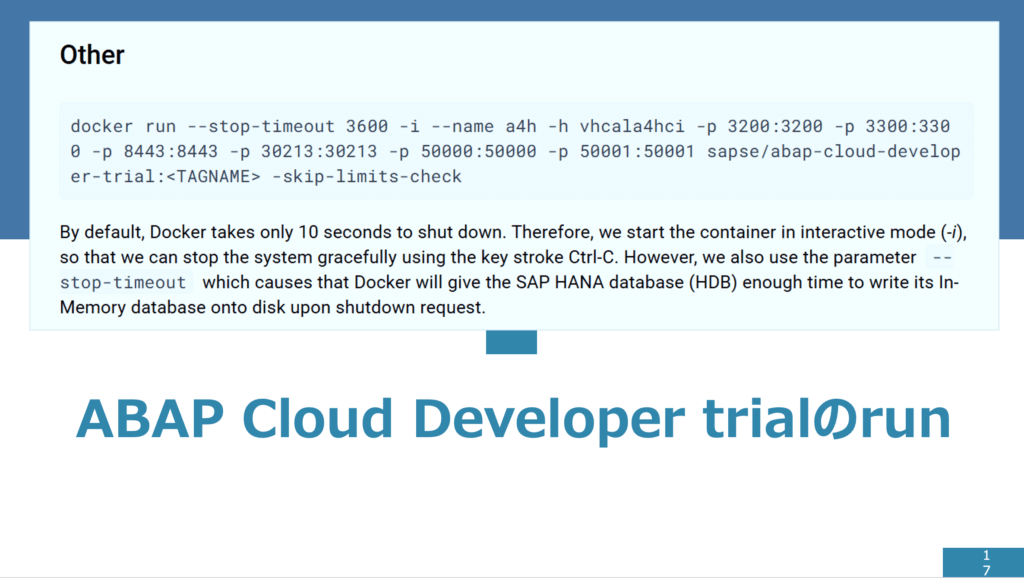 Other

docker run --stop-timeout 3600 -i --name a4h -h vhcala4hci -p 3200:3200 -p 3300:3300 -p 8443:8443 -p 30213:30213 -p 50000:50000 -p 50001:50001 sapse/abap-cloud-developer-trial:<TAGNAME> -skip-limits-check

By default, Docker takes only 10 seconds to shut down. Therefore, we start the container in interactive mode (-i), so that we can stop the system gracefully using the key stroke Ctrl-C. However, we also use the parameter --stop-timeout which causes that Docker will give the SAP HANA database (HDB) enough time to write its In-Memory database onto disk upon shutdown request.

ABAP Cloud Developer trialのrun

17